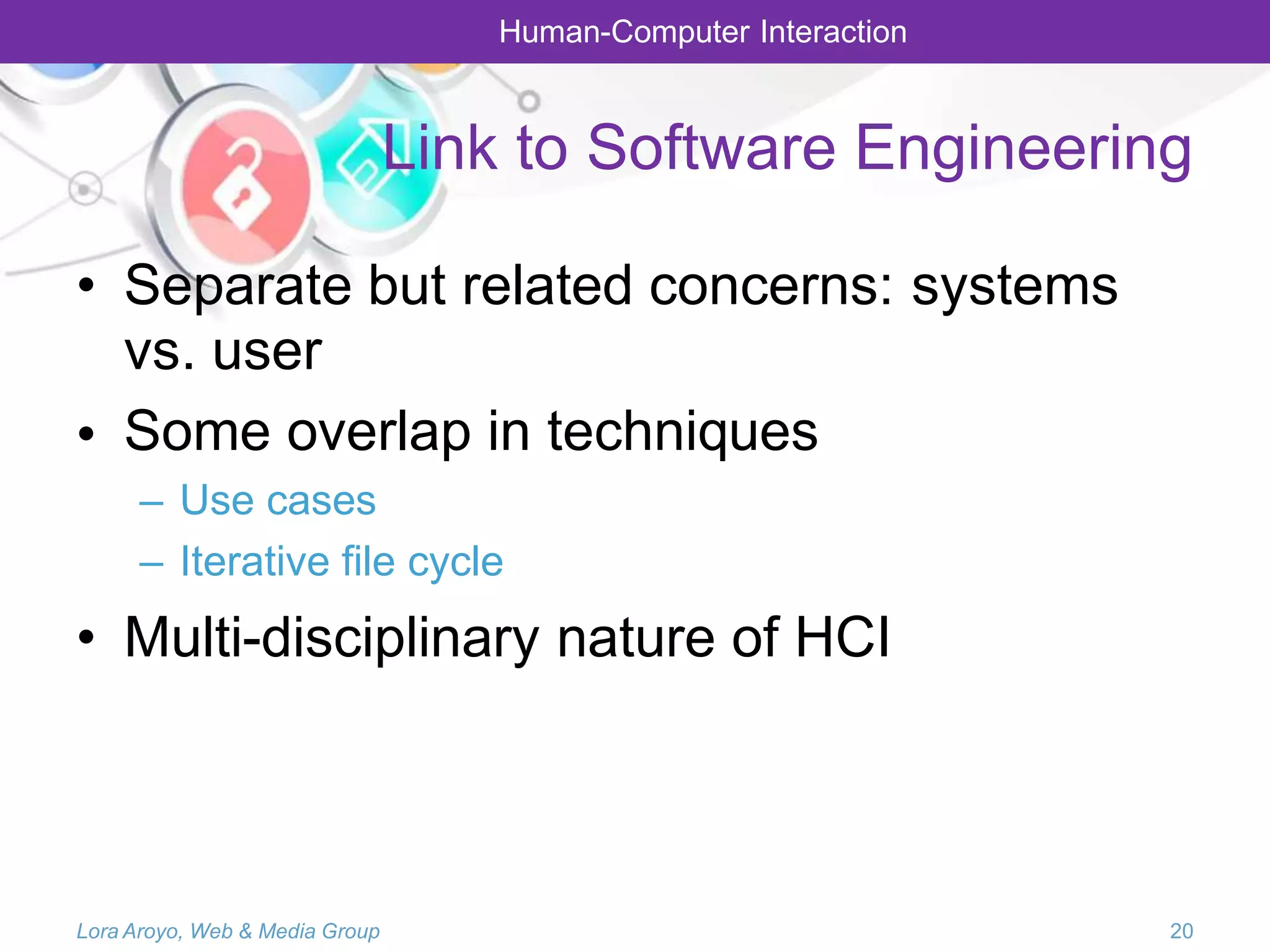 Human-Computer Interaction

Link to Software Engineering

• Separate but related concerns: systems vs. user

• Some overlap in techniques

– Use cases

– Iterative file cycle

• Multi-disciplinary nature of HCI

Lora Aroyo, Web & Media Group

20